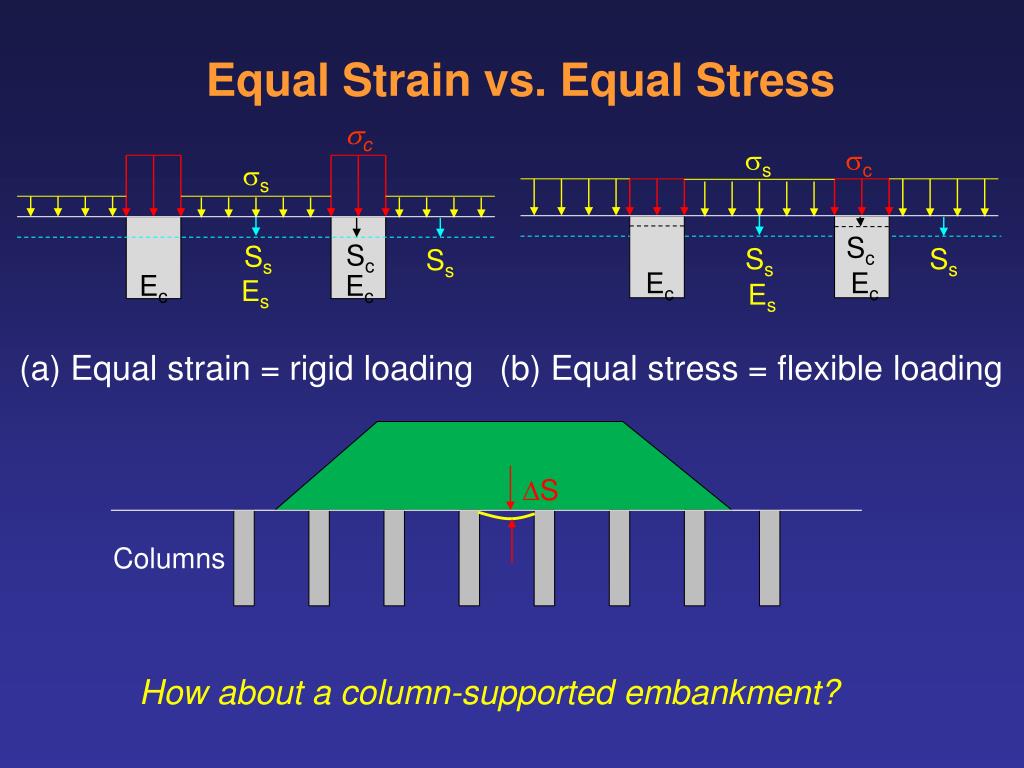 Equal Strain vs. Equal Stress

$\sigma_c$

$\sigma_s$

$E_c$

$S_s$

$E_s$

$S_c$

$E_c$

$S_s$

$\sigma_s$

$\sigma_c$

$E_c$

$S_s$

$E_s$

$S_c$

$E_c$

$S_s$

(a) Equal strain = rigid loading

(b) Equal stress = flexible loading

$\Delta S$

Columns

How about a column-supported embankment?